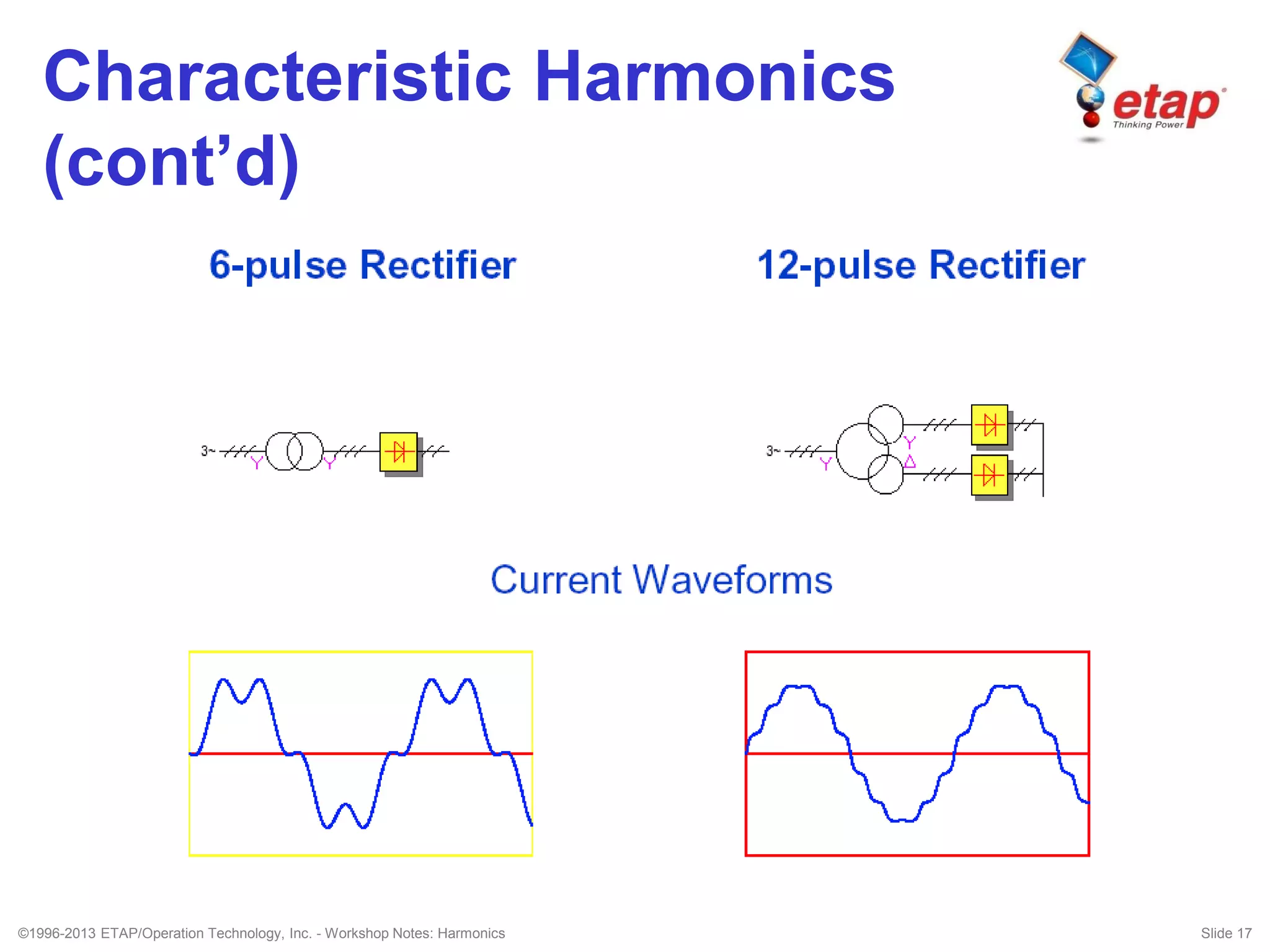 Characteristic Harmonics (cont’d)

etap
Thinking Power

6-pulse Rectifier

12-pulse Rectifier

3~
Y
Y

3~
Y
Y
Δ

Current Waveforms

©1996-2013 ETAP/Operation Technology, Inc. - Workshop Notes: Harmonics

Slide 17